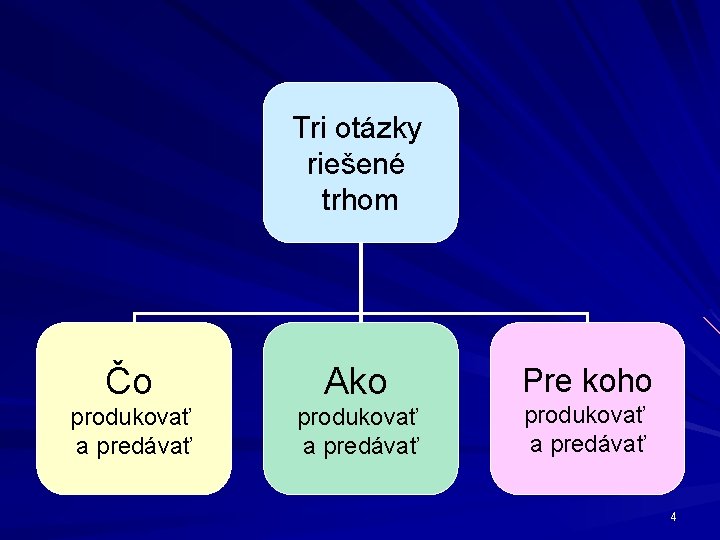 Tri otázky riešené trhom

Čo produkovať a predávať

Ako produkovať a predávať

Pre koho produkovať a predávať

4